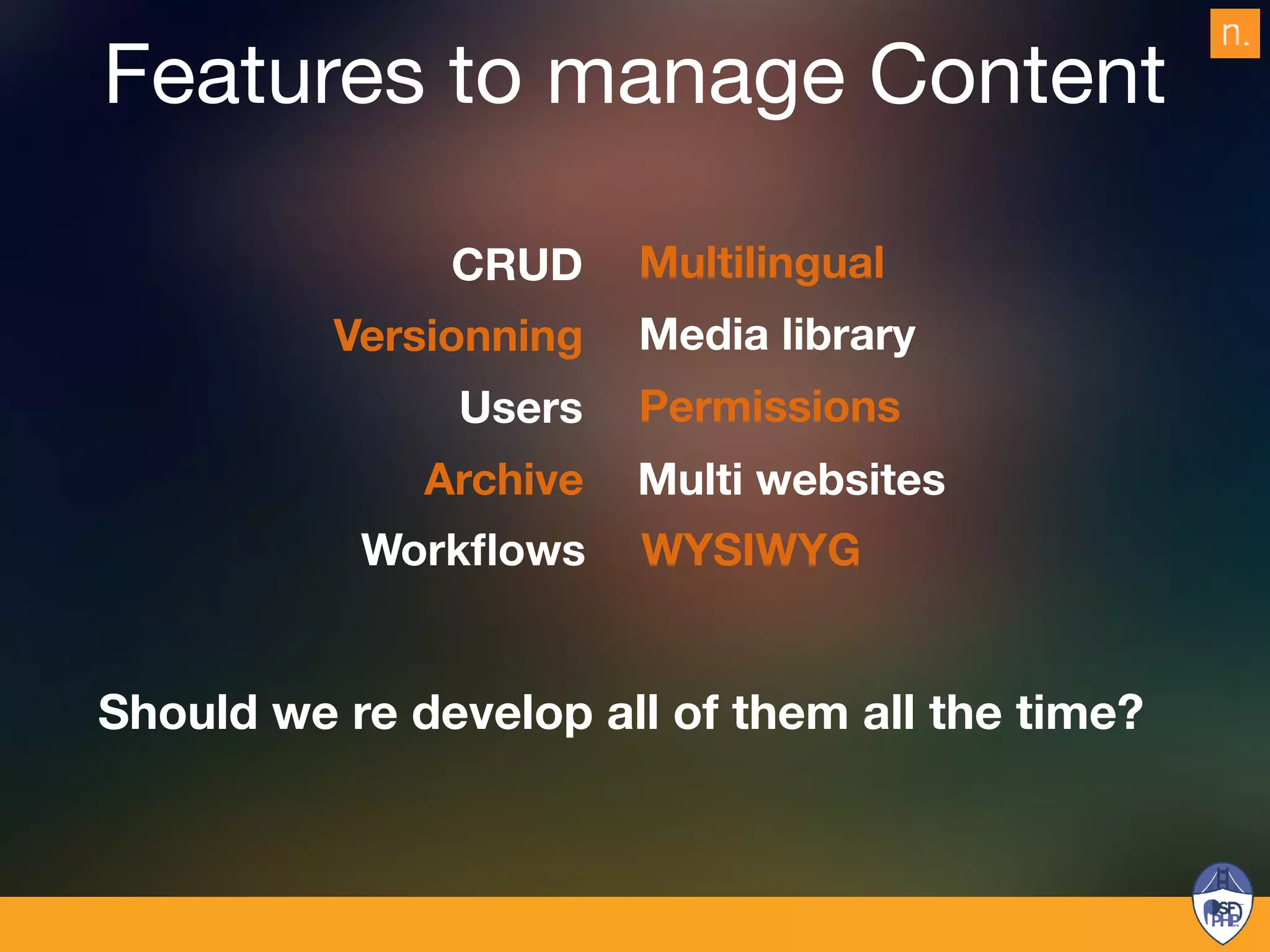 n.

Features to manage Content

CRUD
Versionning
Users
Archive
Workflows

Multilingual
Media library
Permissions
Multi websites
WYSIWYG

Should we re develop all of them all the time?

SF PHP